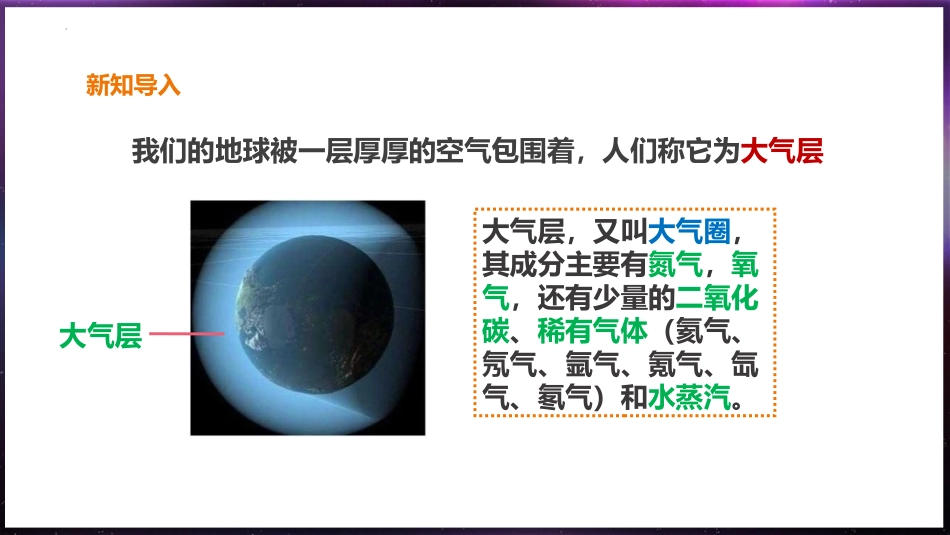 新知导入

我们的地球被一层厚厚的空气包围着，人们称它为大气层

大气层

大气层，又叫大气圈，其成分主要有氮气，氧气，还有少量的二氧化碳、稀有气体（氦气、氖气、氩气、氪气、氙气、氡气）和水蒸汽。